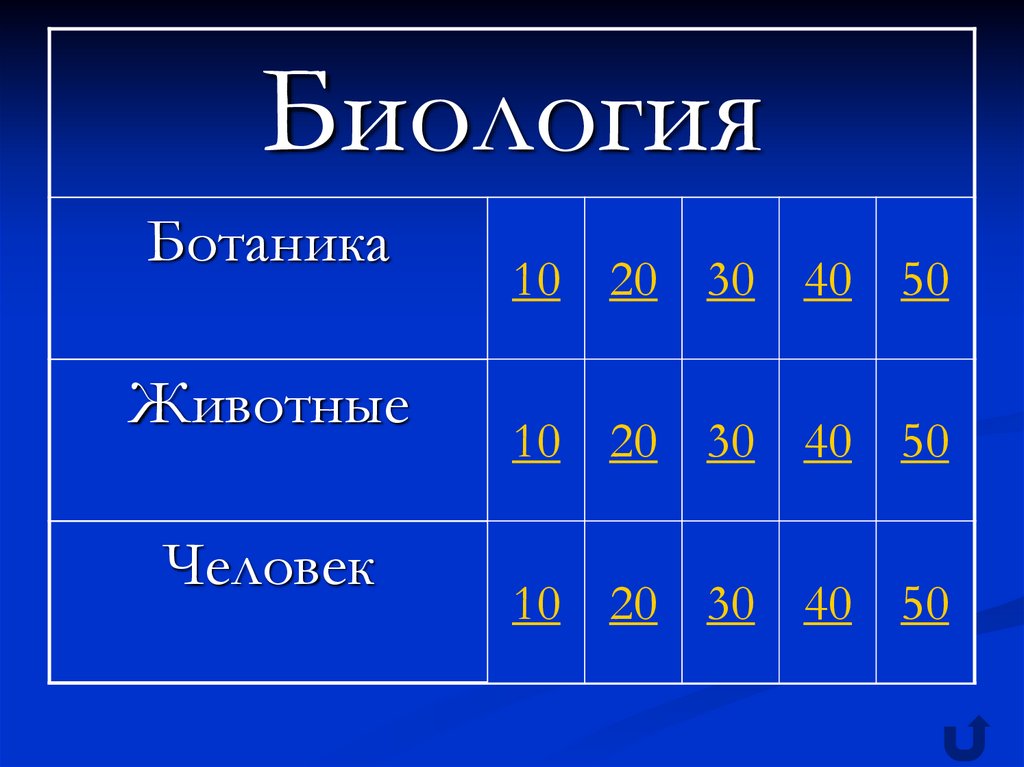 Биология

| Ботаника | 10 | 20 | 30 | 40 | 50 |
|---|---|---|---|---|---|
| Животные | 10 | 20 | 30 | 40 | 50 |
| Человек | 10 | 20 | 30 | 40 | 50 |